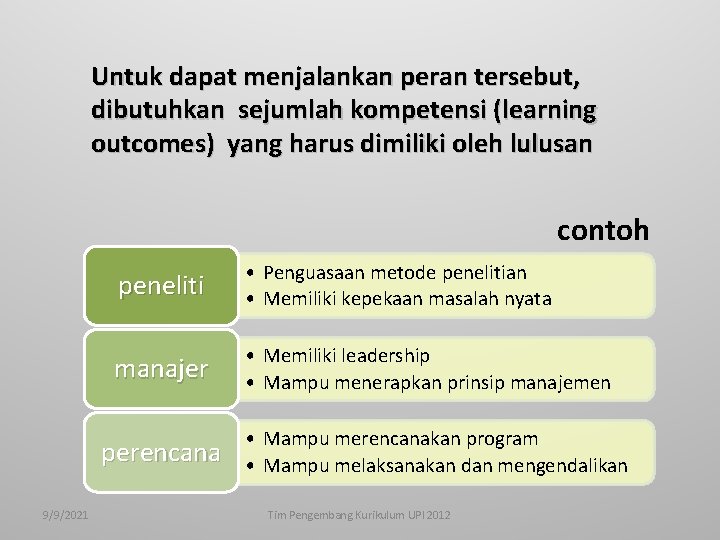 Untuk dapat menjalankan peran tersebut, dibutuhkan sejumlah kompetensi (learning outcomes) yang harus dimiliki oleh lulusan

contoh

peneliti

• Penguasaan metode penelitian
• Memiliki kepekaan masalah nyata

manajer

• Memiliki leadership
• Mampu menerapkan prinsip manajemen

perencana

• Mampu merencanakan program
• Mampu melaksanakan dan mengendalikan

9/9/2021

Tim Pengembang Kurikulum UPI 2012